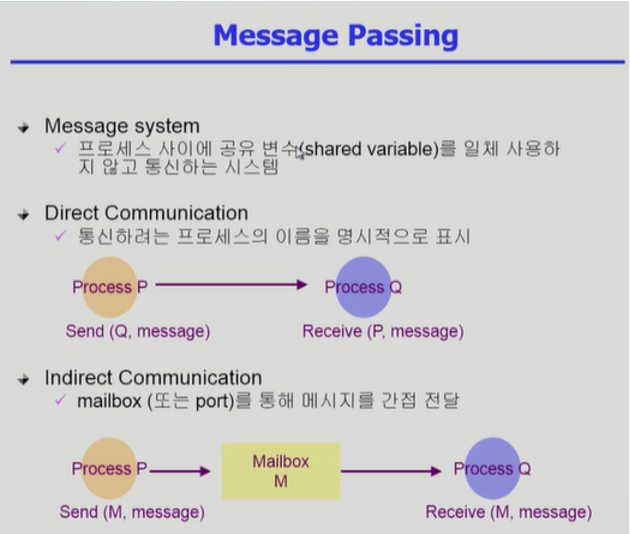 Message Passing

Message system
✓ 프로세스 사이에 공유 변수(shared variable)를 일체 사용하지 않고 통신하는 시스템

Direct Communication
✓ 통신하려는 프로세스의 이름을 명시적으로 표시

Process P

Process Q

Send (Q, message)

Receive (P, message)

Indirect Communication
✓ mailbox (또는 port)를 통해 메시지를 간접 전달

Process P

Mailbox M

Process Q

Send (M, message)

Receive (M, message)